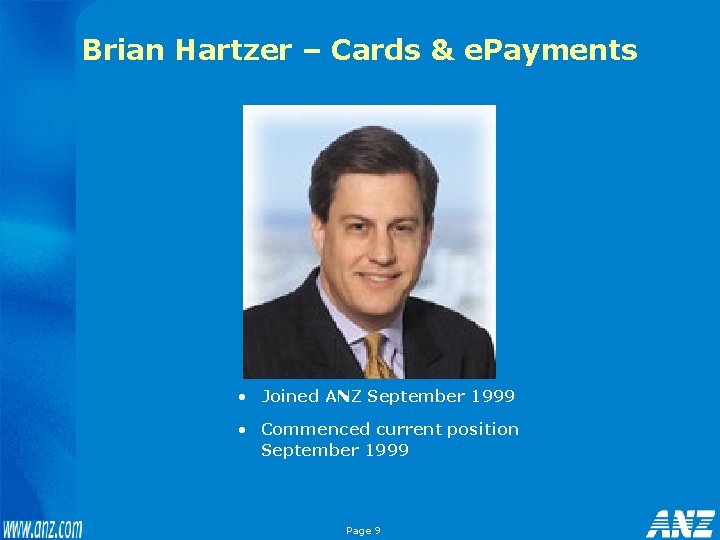 Brian Hartzer – Cards & ePayments

• Joined ANZ September 1999

• Commenced current position September 1999

www.anz.com

Page 9

ANZ